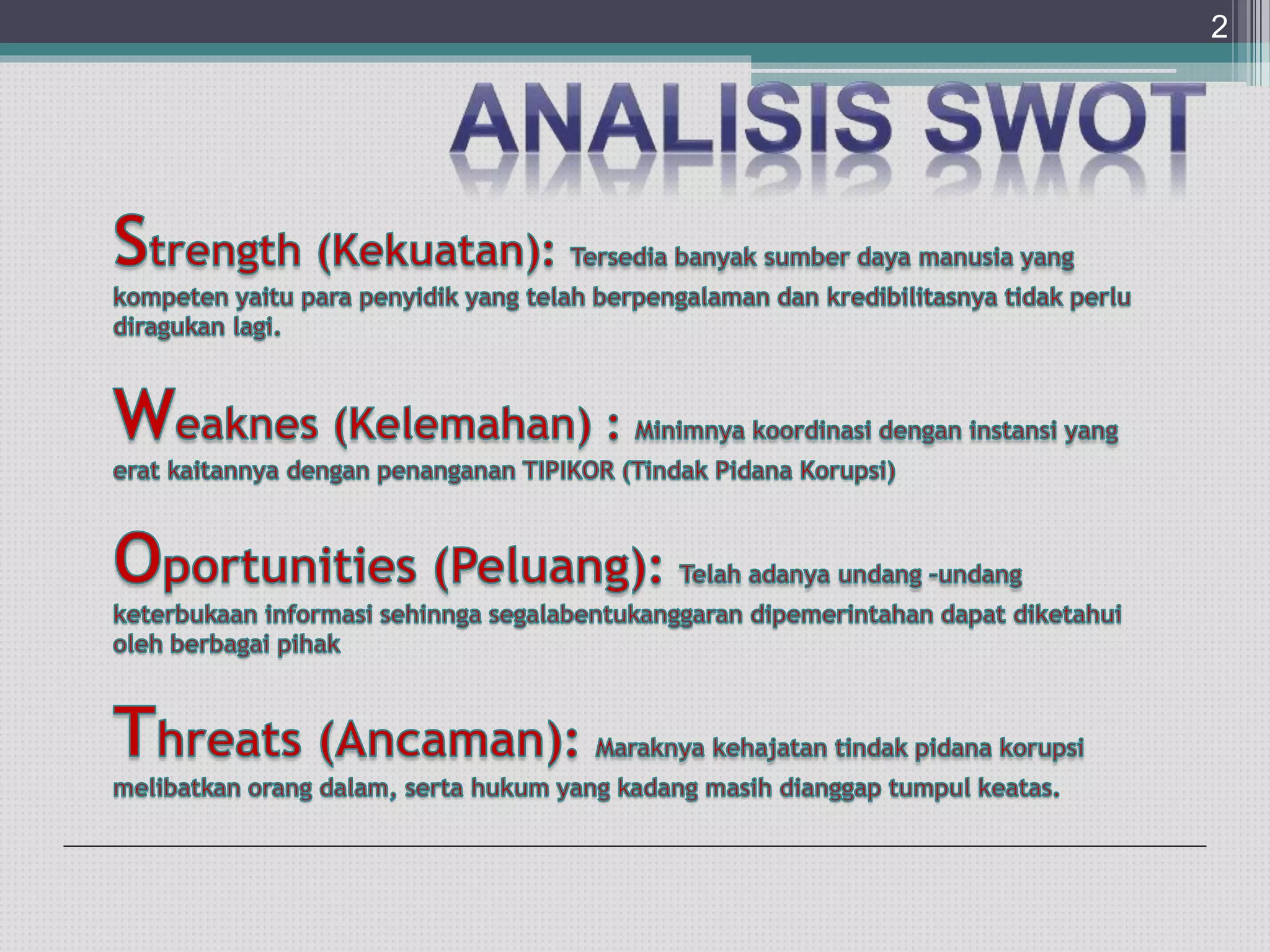 2

ANALISIS SWOT

Strength (Kekuatan): Tersedia banyak sumber daya manusia yang kompeten yaitu para penyidik yang telah berpengalaman dan kredibilitasnya tidak perlu diragukan lagi.

Weaknes (Kelemahan) : Minimnya koordinasi dengan instansi yang erat kaitannya dengan penanganan TIPIKOR (Tindak Pidana Korupsi)

Oportunities (Peluang): Telah adanya undang -undang keterbukaan informasi sehinnga segalabentukanggaran dipemerintahan dapat diketahui oleh berbagai pihak

Threats (Ancaman): Maraknya kehajatan tindak pidana korupsi melibatkan orang dalam, serta hukum yang kadang masih dianggap tumpul keatas.